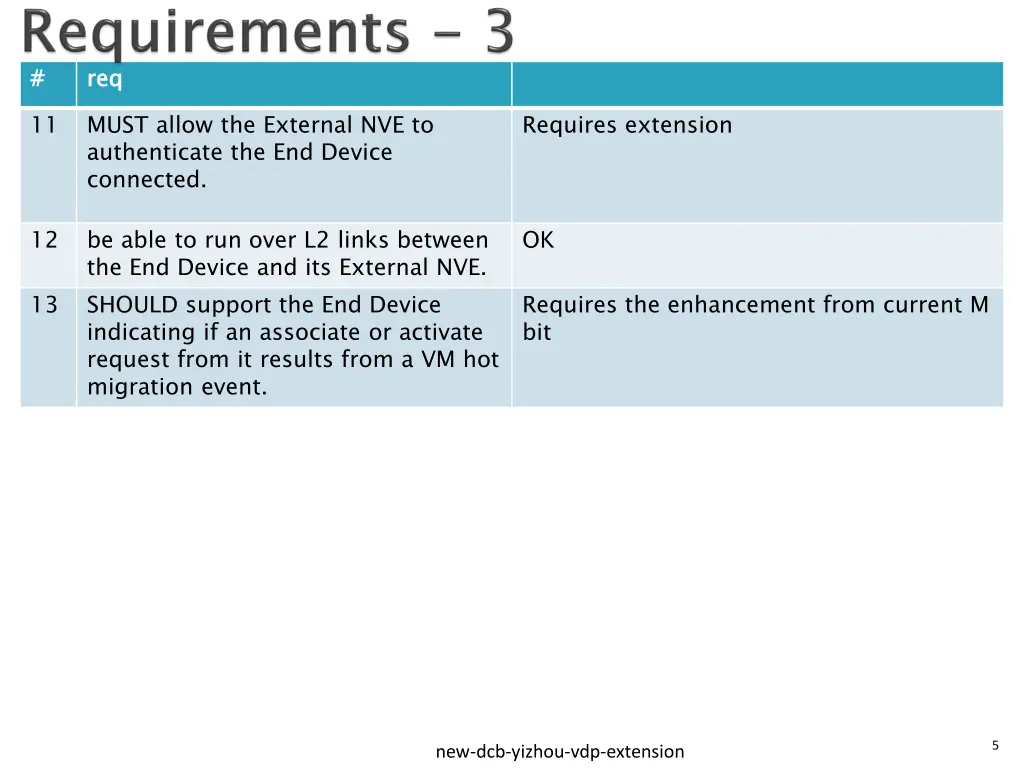 Requirements - 3

| # | req | |
|---|---|---|
| 11 | MUST allow the External NVE to authenticate the End Device connected. | Requires extension |
| 12 | be able to run over L2 links between the End Device and its External NVE. | OK |
| 13 | SHOULD support the End Device indicating if an associate or activate request from it results from a VM hot migration event. | Requires the enhancement from current M bit |

new-dcb-yizhou-vdp-extension

5